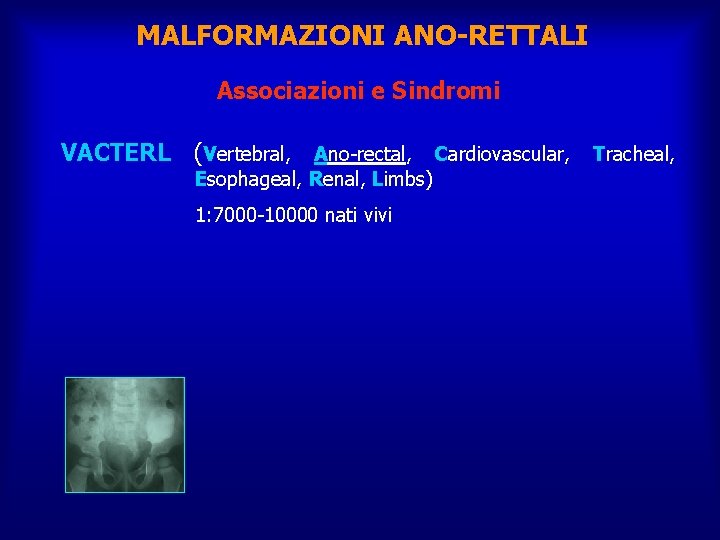 MALFORMAZIONI ANO-RETTALI

Associazioni e Sindromi

VACTERL (Vertebral, Ano-rectal, Cardiovascular, Tracheal, Esophageal, Renal, Limbs)

1:7000-10000 nati vivi